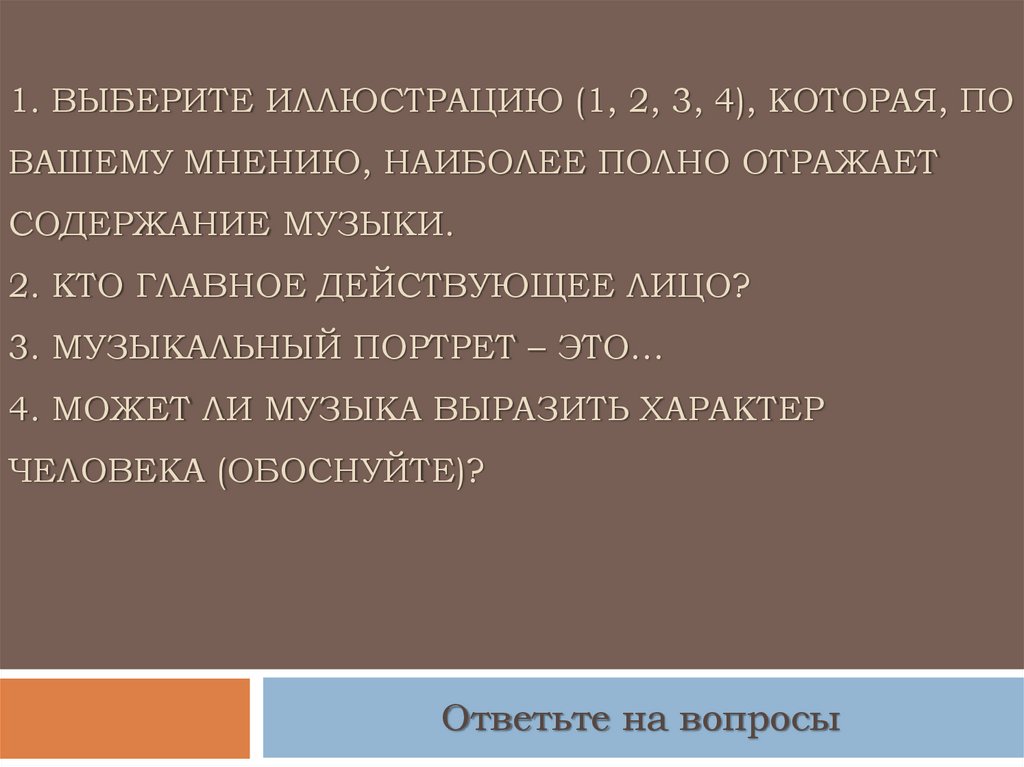 1. ВЫБЕРИТЕ ИЛЛЮСТРАЦИЮ (1, 2, 3, 4), КОТОРАЯ, ПО ВАШЕМУ МНЕНИЮ, НАИБОЛЕЕ ПОЛНО ОТРАЖАЕТ СОДЕРЖАНИЕ МУЗЫКИ.
2. КТО ГЛАВНОЕ ДЕЙСТВУЮЩЕЕ ЛИЦО?
3. МУЗЫКАЛЬНЫЙ ПОРТРЕТ – ЭТО…
4. МОЖЕТ ЛИ МУЗЫКА ВЫРАЗИТЬ ХАРАКТЕР ЧЕЛОВЕКА (ОБОСНУЙТЕ)?

Ответьте на вопросы